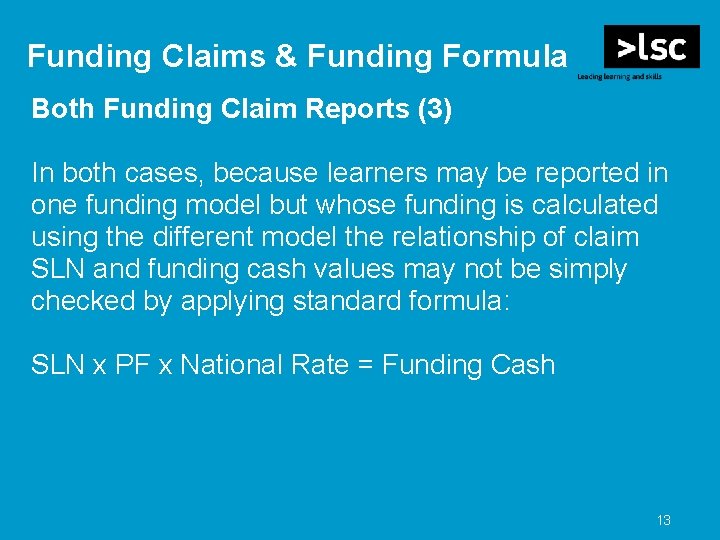 Funding Claims & Funding Formula

>lsc

Leading learning and skills

Both Funding Claim Reports (3)

In both cases, because learners may be reported in one funding model but whose funding is calculated using the different model the relationship of claim SLN and funding cash values may not be simply checked by applying standard formula:

SLN x PF x National Rate = Funding Cash

13